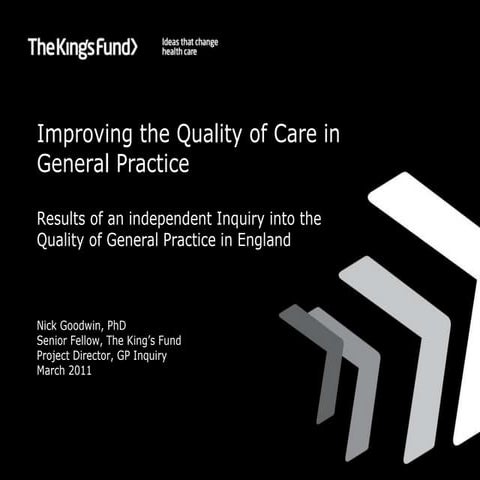 TheKingsFund>
Ideas that change health care

Improving the Quality of Care in General Practice

Results of an independent Inquiry into the Quality of General Practice in England

Nick Goodwin, PhD
Senior Fellow, The King's Fund
Project Director, GP Inquiry
March 2011